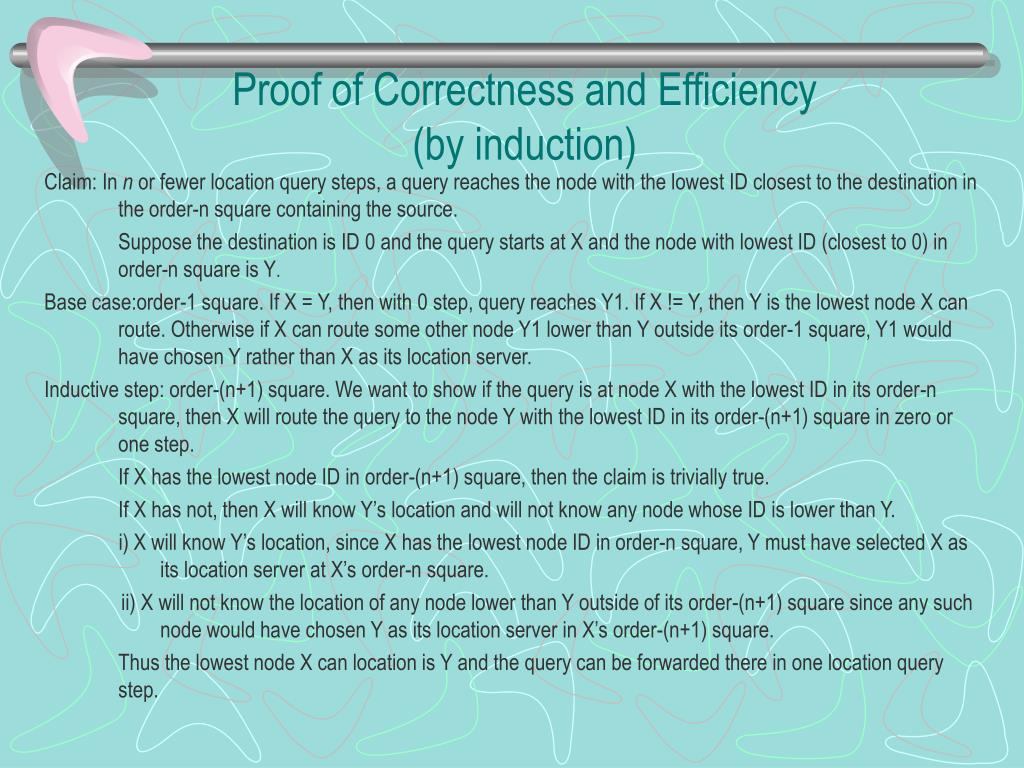 Proof of Correctness and Efficiency
(by induction)

Claim: In n or fewer location query steps, a query reaches the node with the lowest ID closest to the destination in the order-n square containing the source.

Suppose the destination is ID 0 and the query starts at X and the node with lowest ID (closest to 0) in order-n square is Y.

Base case:order-1 square. If X = Y, then with 0 step, query reaches Y1. If X != Y, then Y is the lowest node X can route. Otherwise if X can route some other node Y1 lower than Y outside its order-1 square, Y1 would have chosen Y rather than X as its location server.

Inductive step: order-(n+1) square. We want to show if the query is at node X with the lowest ID in its order-n square, then X will route the query to the node Y with the lowest ID in its order-(n+1) square in zero or one step.

If X has the lowest node ID in order-(n+1) square, then the claim is trivially true.

If X has not, then X will know Y's location and will not know any node whose ID is lower than Y.

i) X will know Y's location, since X has the lowest node ID in order-n square, Y must have selected X as its location server at X's order-n square.

ii) X will not know the location of any node lower than Y outside of its order-(n+1) square since any such node would have chosen Y as its location server in X's order-(n+1) square.

Thus the lowest node X can location is Y and the query can be forwarded there in one location query step.